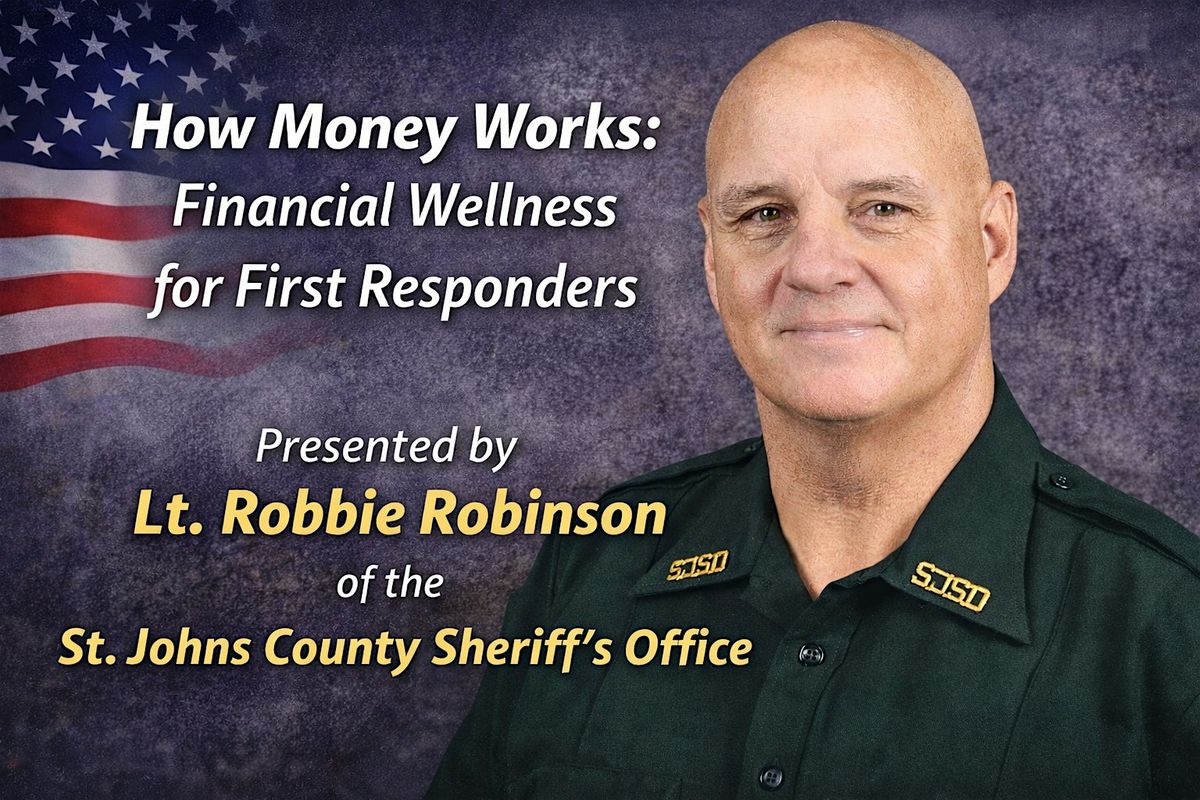 How Money Works:
Financial Wellness for First Responders

Presented by
Lt. Robbie Robinson
of the
St. Johns County Sheriff's Office

SJSO

SJSO